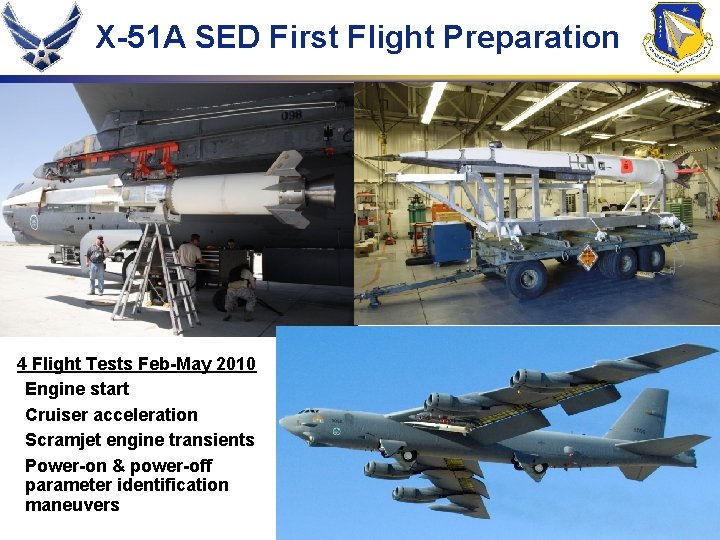 X-51A SED First Flight Preparation

098

4 Flight Tests Feb-May 2010
Engine start
Cruiser acceleration
Scramjet engine transients
Power-on & power-off parameter identification maneuvers